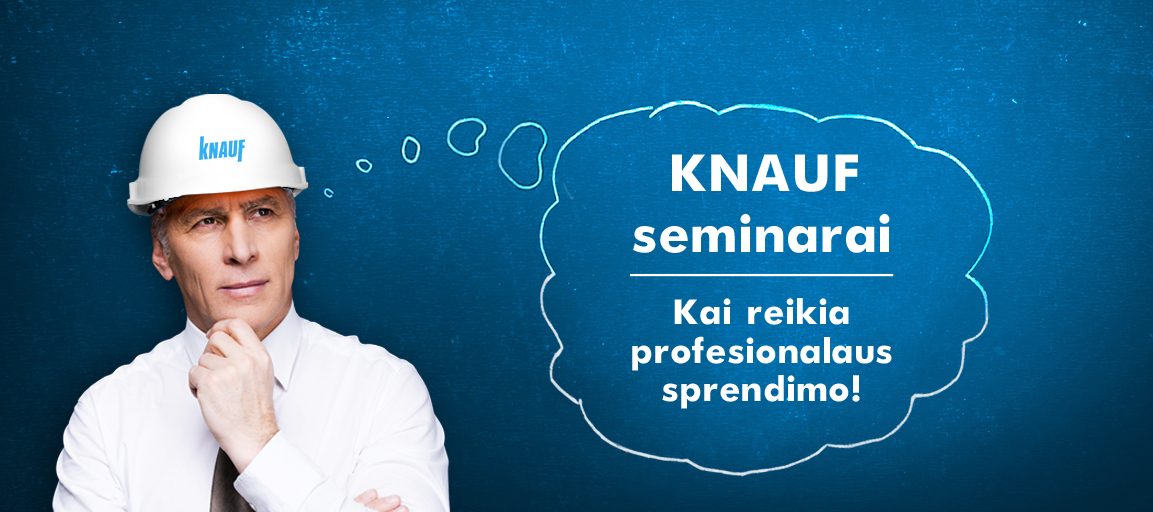 KNAUF

KNAUF
seminarai

Kai reikia profesionalaus sprendimo!